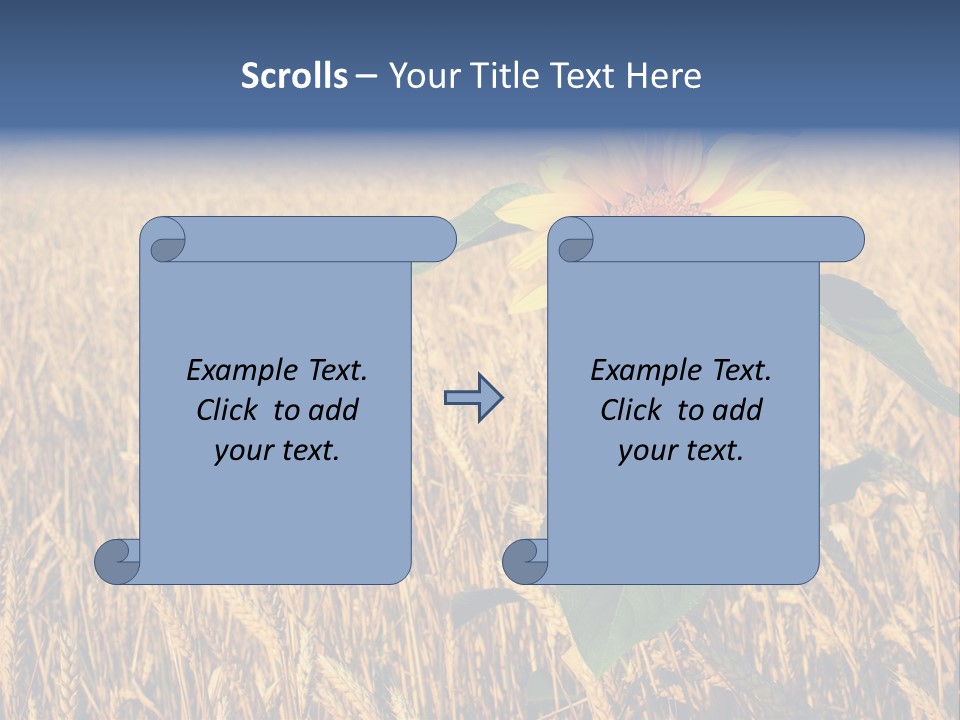 Scrolls – Your Title Text Here

Example Text. Click to add your text.

Example Text. Click to add your text.